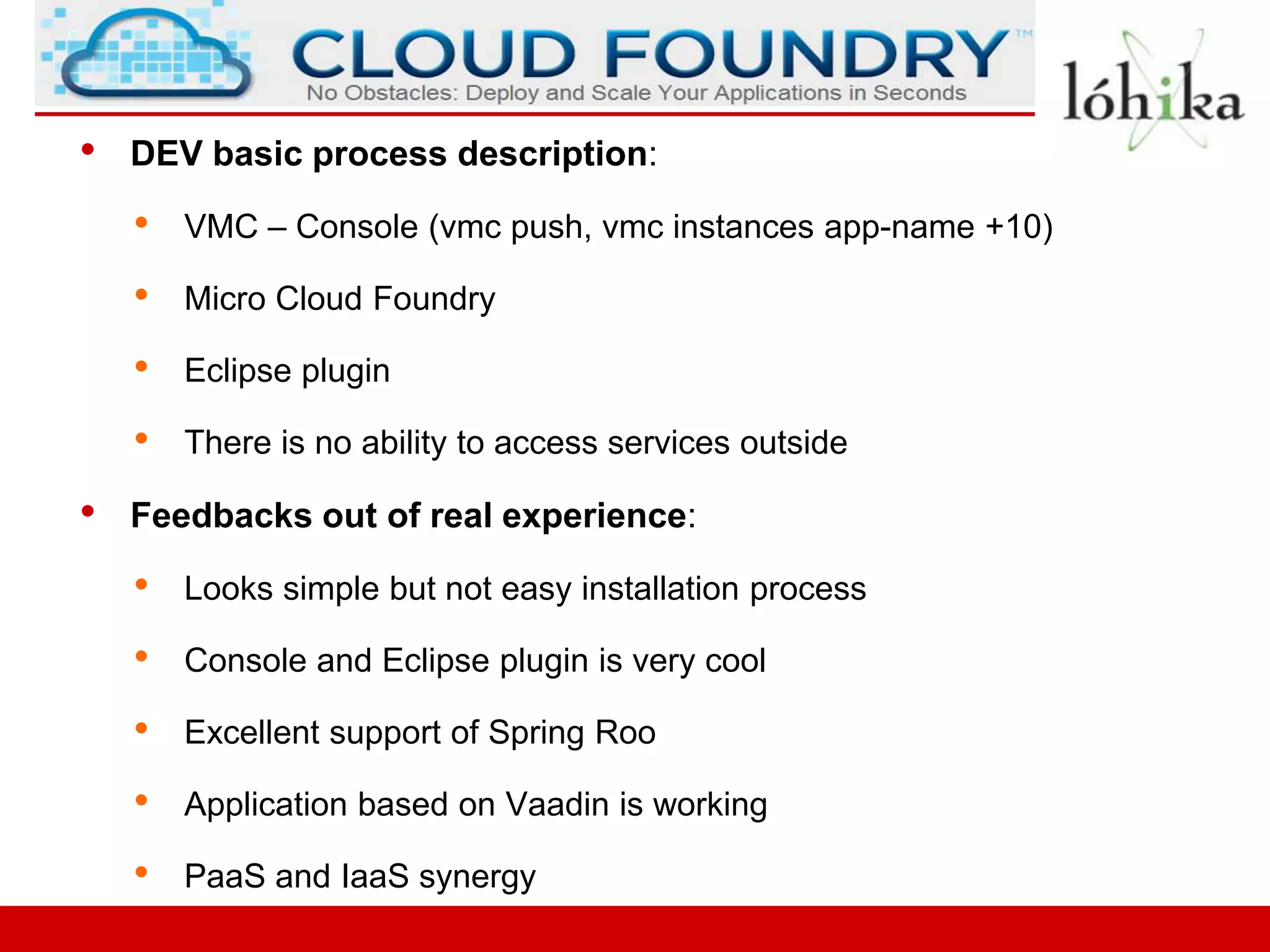 CLOUD FOUNDRY™
No Obstacles: Deploy and Scale Your Applications in Seconds

lóhika

• DEV basic process description:
  • VMC – Console (vmc push, vmc instances app-name +10)
  • Micro Cloud Foundry
  • Eclipse plugin
  • There is no ability to access services outside
• Feedbacks out of real experience:
  • Looks simple but not easy installation process
  • Console and Eclipse plugin is very cool
  • Excellent support of Spring Roo
  • Application based on Vaadin is working
  • PaaS and IaaS synergy